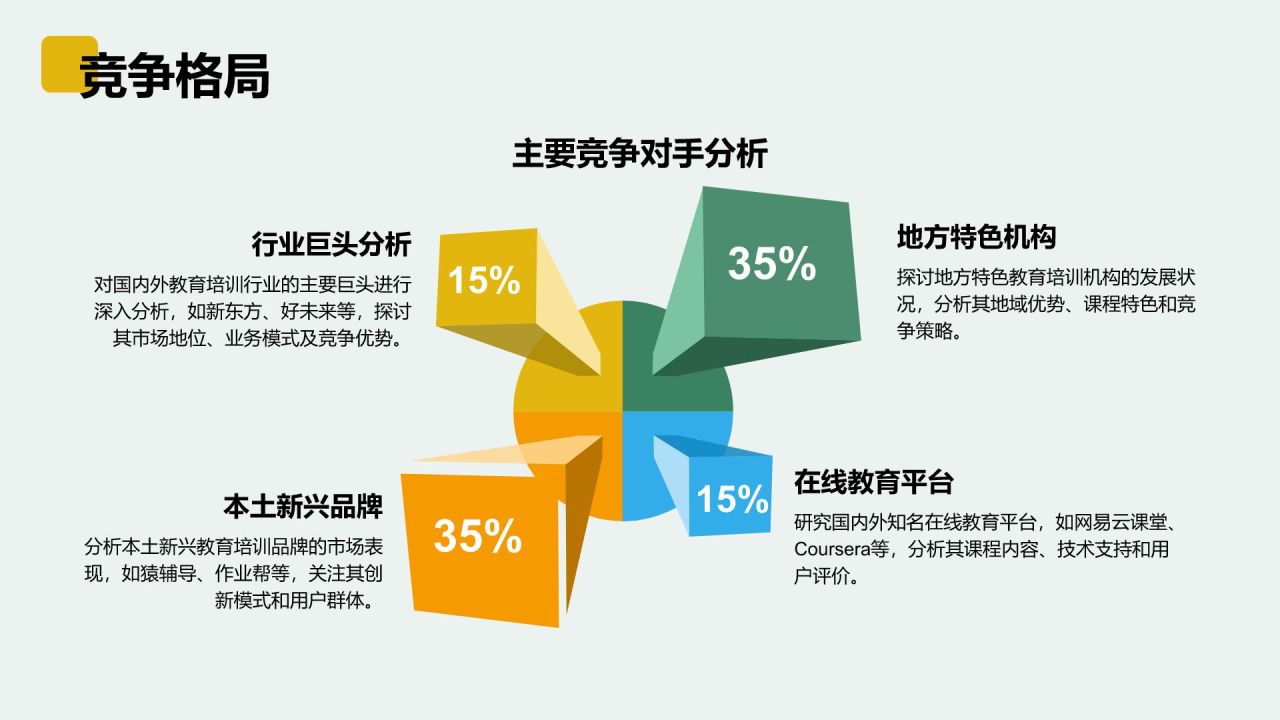 竞争格局

主要竞争对手分析

行业巨头分析

对国内外教育培训行业的主要巨头进行深入分析，如新东方、好未来等，探讨其市场地位、业务模式及竞争优势。

15%

35%

地方特色机构

探讨地方特色教育培训机构的发展状况，分析其地域优势、课程特色和竞争策略。

本土新兴品牌

分析本土新兴教育培训品牌的市场表现，如猿辅导、作业帮等，关注其创新模式和用户群体。

35%

15%

在线教育平台

研究国内外知名在线教育平台，如网易云课堂、Coursera等，分析其课程内容、技术支持和用户评价。